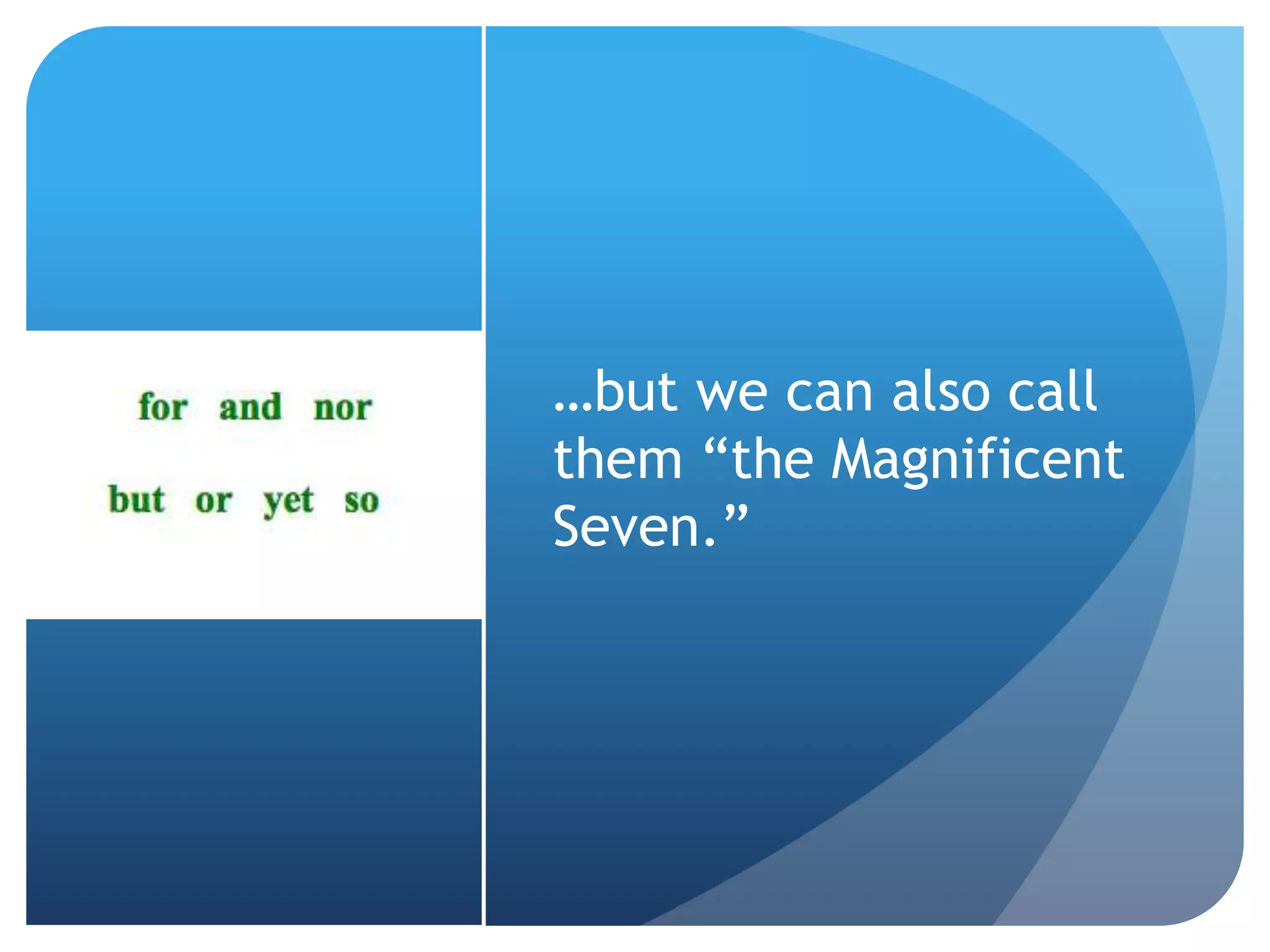 for and nor

but or yet so

…but we can also call them “the Magnificent Seven.”